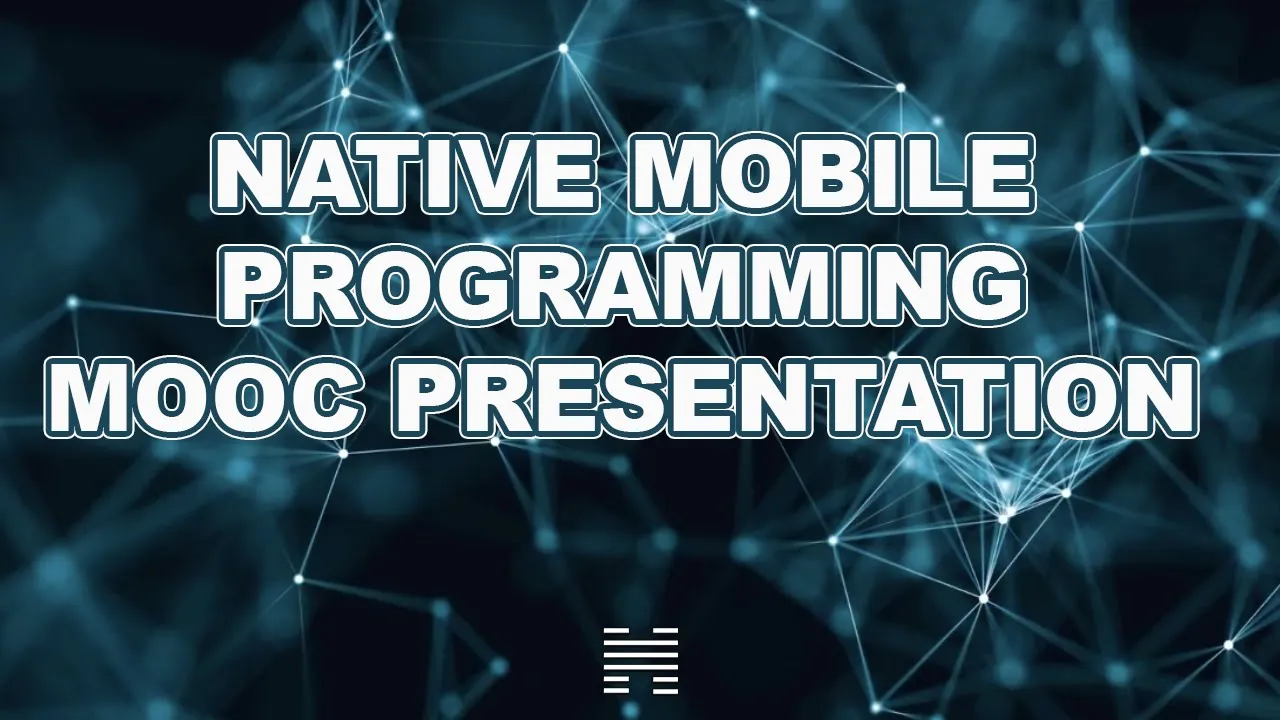 NATIVE MOBILE PROGRAMMING MOOC PRESENTATION